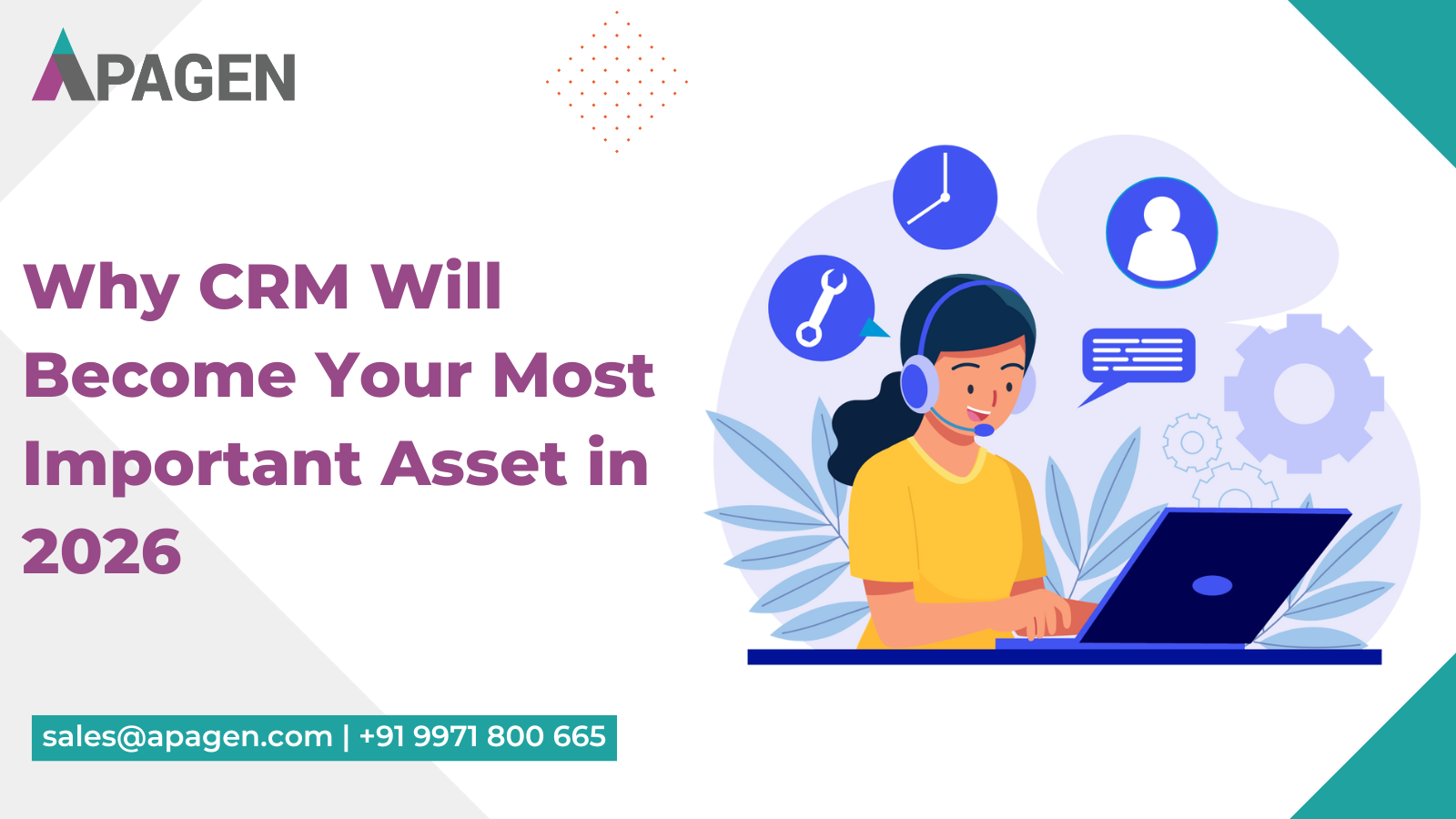 APAGEN

Why CRM Will Become Your Most Important Asset in 2026

sales@apagen.com | +91 9971 800 665